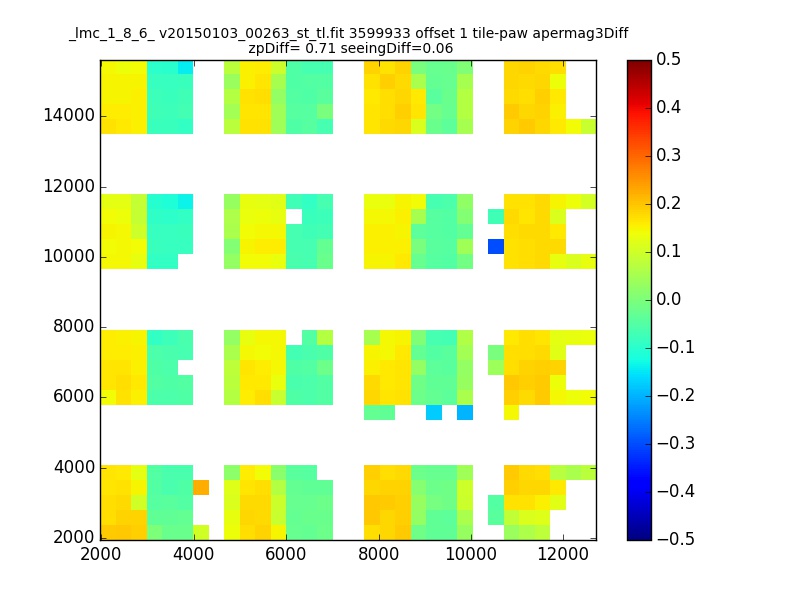 _lmc_1_8_6_ v20150103_00263_st_tl.fit 3599933 offset 1 tile-paw apermag3Diff
zpDiff= 0.71 seeingDiff=0.06

14000
12000
10000
8000
6000
4000
2000

2000 4000 6000 8000 10000 12000

0.5
0.4
0.3
0.2
0.1
0.0
−0.1
−0.2
−0.3
−0.4
−0.5